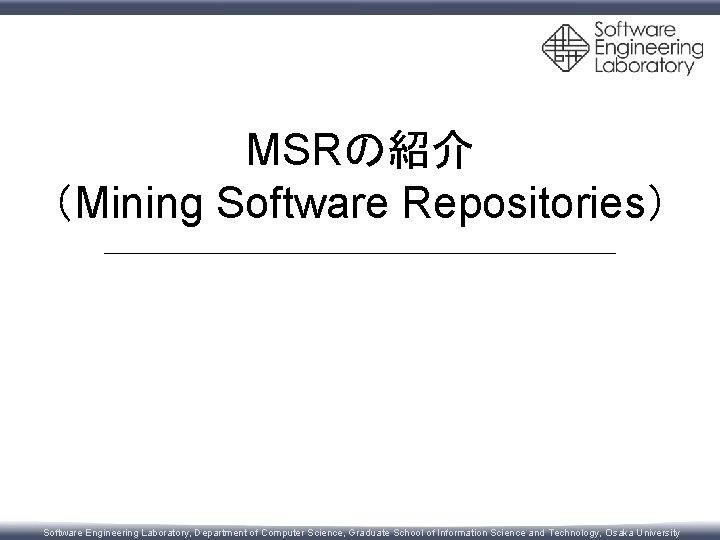 Software Engineering Laboratory

MSRの紹介
（Mining Software Repositories）

Software Engineering Laboratory, Department of Computer Science, Graduate School of Information Science and Technology, Osaka University